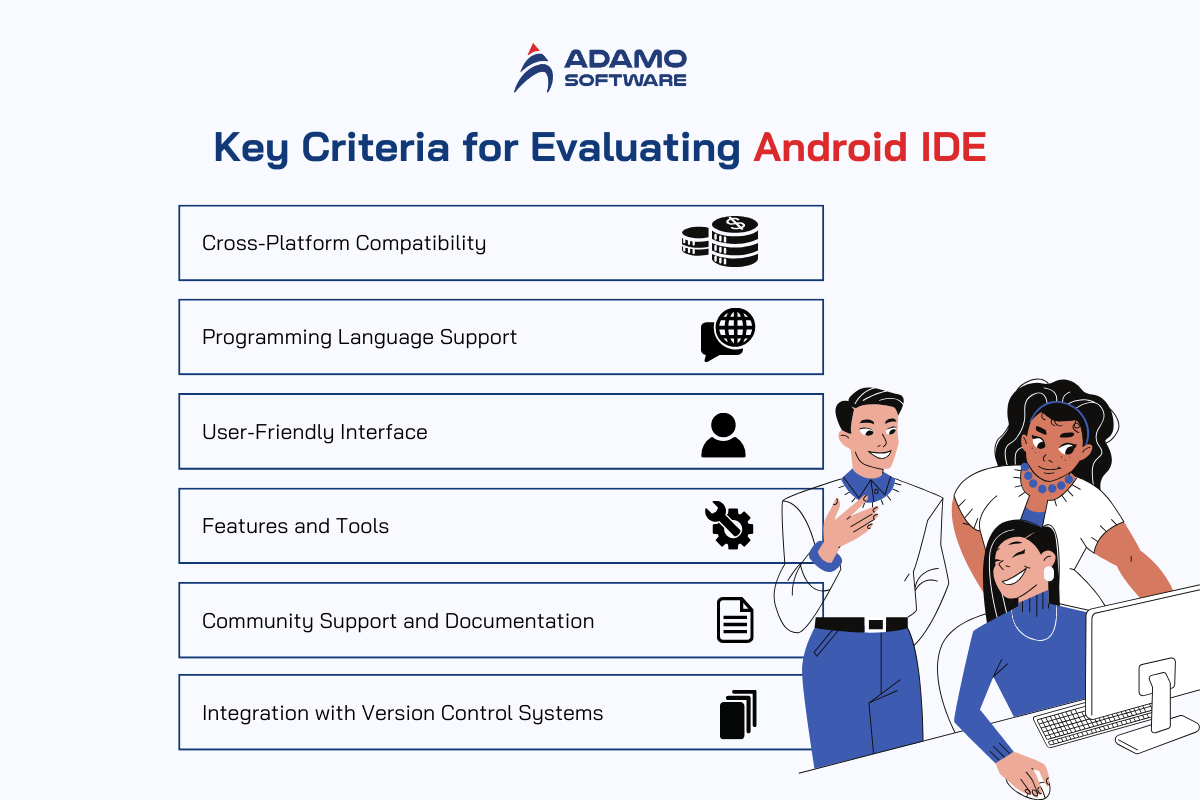 ADAMO SOFTWARE

Key Criteria for Evaluating Android IDE

Cross-Platform Compatibility

Programming Language Support

User-Friendly Interface

Features and Tools

Community Support and Documentation

Integration with Version Control Systems